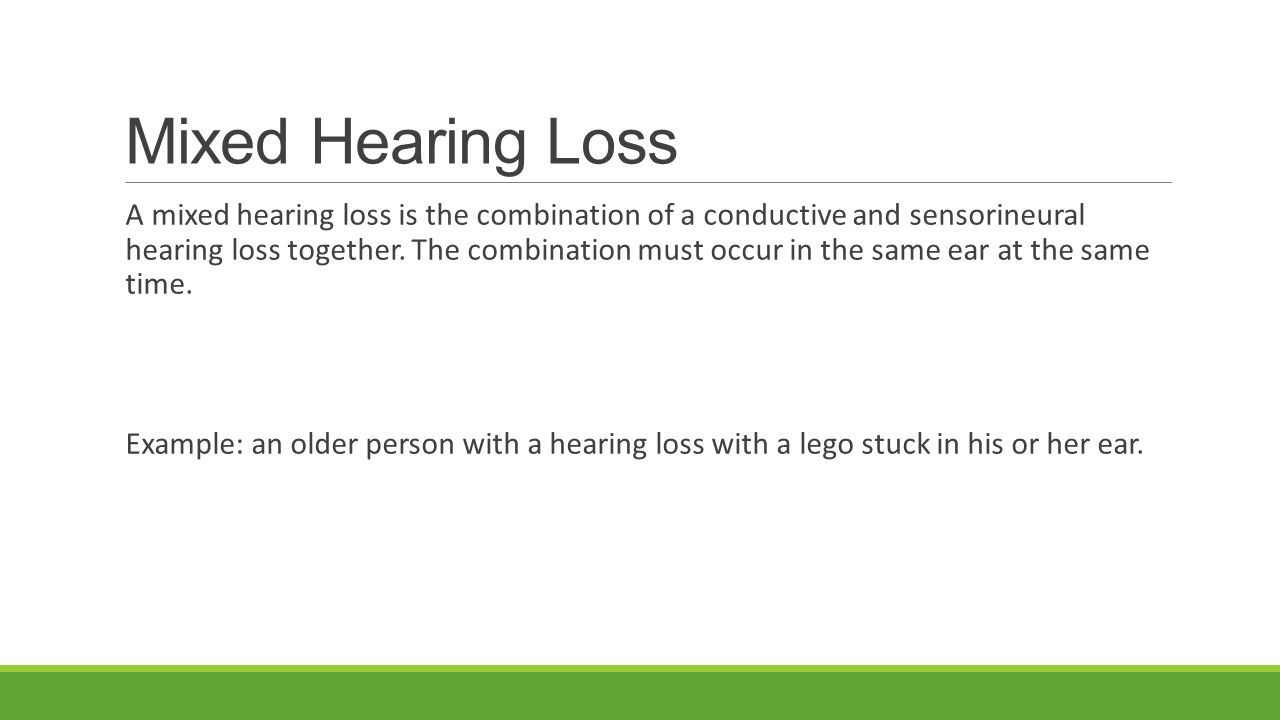 Mixed Hearing Loss

A mixed hearing loss is the combination of a conductive and sensorineural hearing loss together. The combination must occur in the same ear at the same time.

Example: an older person with a hearing loss with a lego stuck in his or her ear.